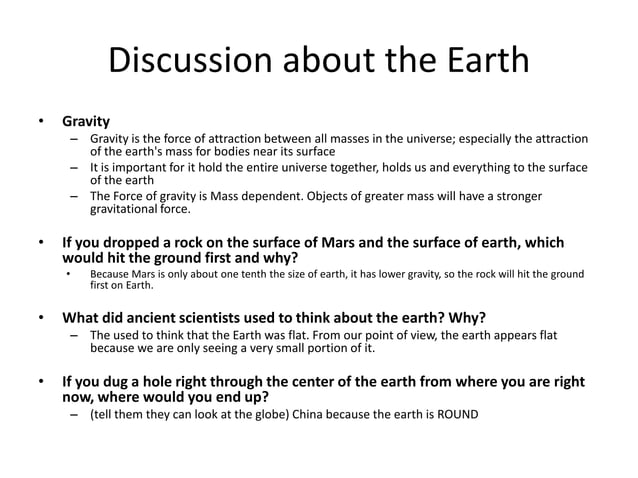 Discussion about the Earth

• Gravity
– Gravity is the force of attraction between all masses in the universe; especially the attraction of the earth's mass for bodies near its surface
– It is important for it hold the entire universe together, holds us and everything to the surface of the earth
– The Force of gravity is Mass dependent. Objects of greater mass will have a stronger gravitational force.

• If you dropped a rock on the surface of Mars and the surface of earth, which would hit the ground first and why?
• Because Mars is only about one tenth the size of earth, it has lower gravity, so the rock will hit the ground first on Earth.

• What did ancient scientists used to think about the earth? Why?
– The used to think that the Earth was flat. From our point of view, the earth appears flat because we are only seeing a very small portion of it.

• If you dug a hole right through the center of the earth from where you are right now, where would you end up?
– (tell them they can look at the globe) China because the earth is ROUND